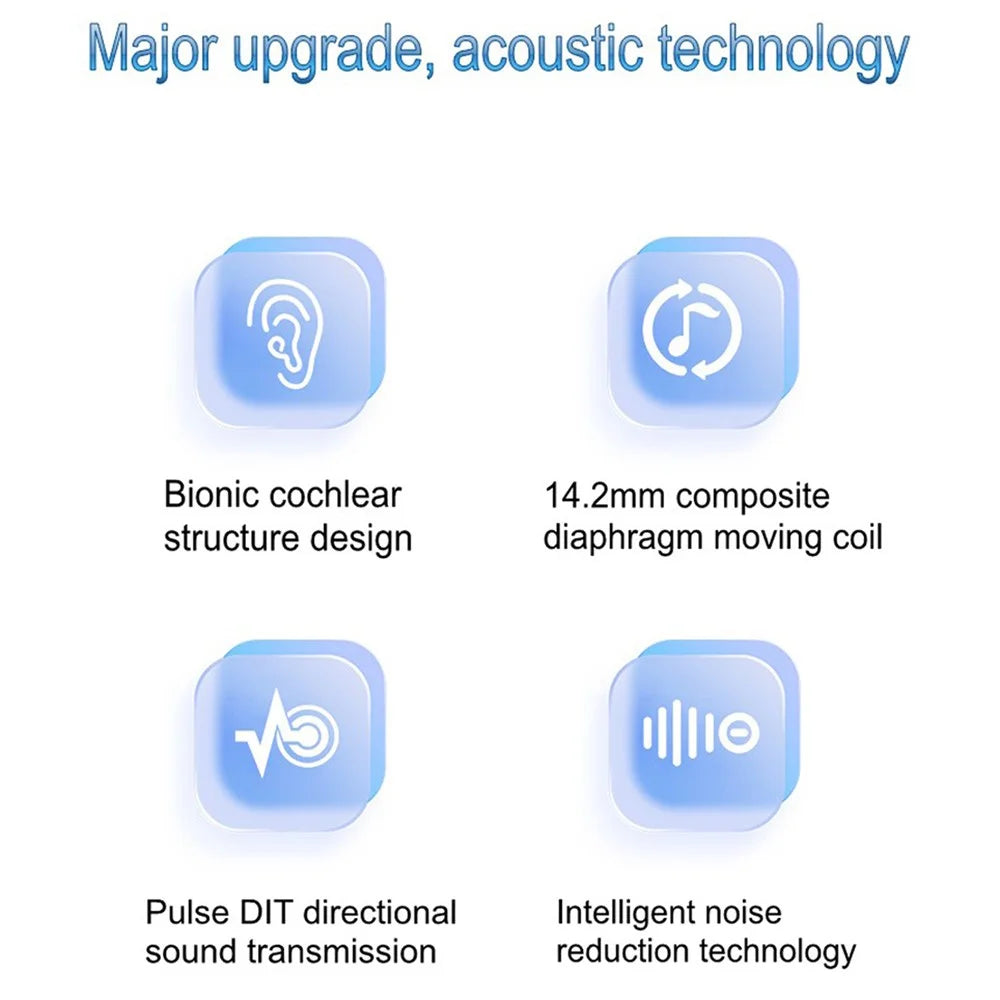 Major upgrade, acoustic technology

Bionic cochlear structure design

14.2mm composite diaphragm moving coil

Pulse DIT directional sound transmission

Intelligent noise reduction technology